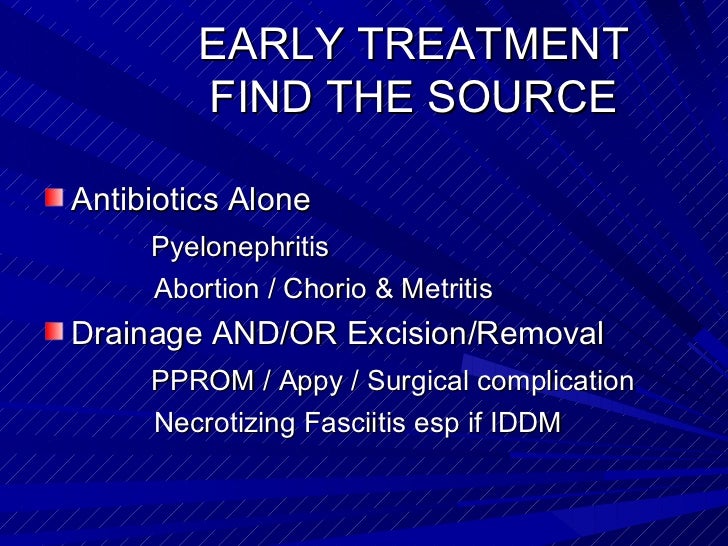 EARLY TREATMENT
FIND THE SOURCE

Antibiotics Alone

Pyelonephritis

Abortion / Chorio & Metritis

Drainage AND/OR Excision/Removal

PPROM / Appy / Surgical complication

Necrotizing Fasciitis esp if IDDM